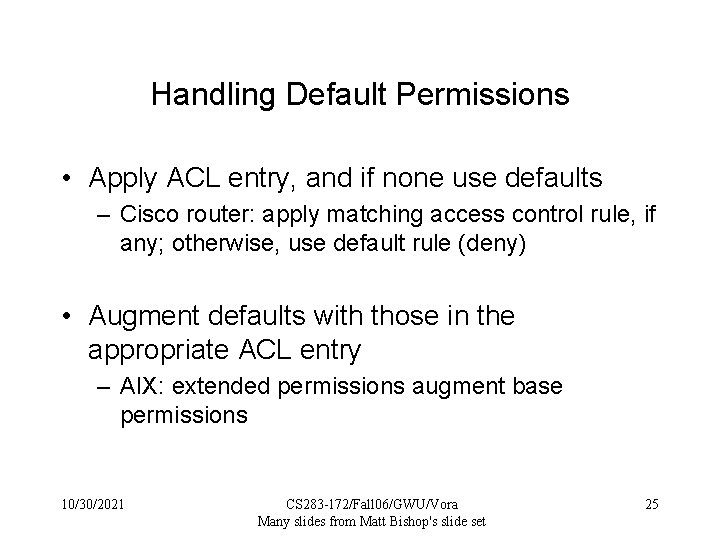 Handling Default Permissions

• Apply ACL entry, and if none use defaults
– Cisco router: apply matching access control rule, if any; otherwise, use default rule (deny)

• Augment defaults with those in the appropriate ACL entry
– AIX: extended permissions augment base permissions

10/30/2021

CS283-172/Fall06/GWU/Vora
Many slides from Matt Bishop's slide set

25